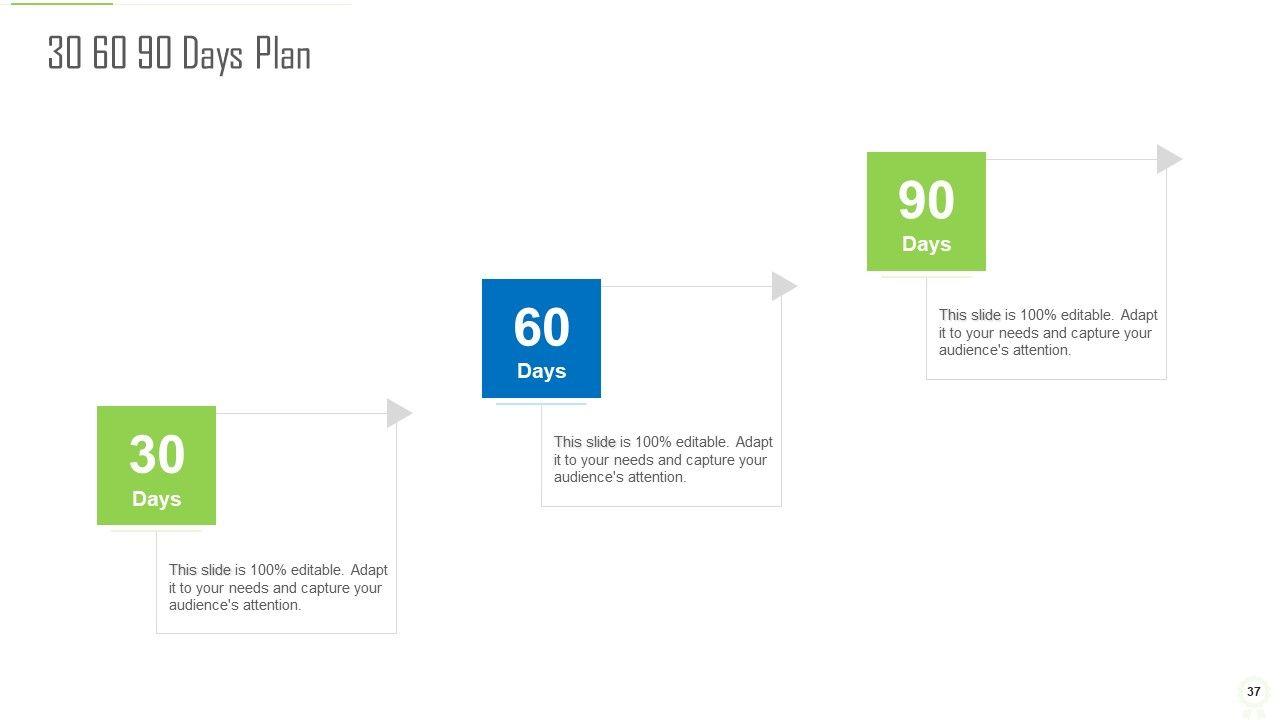 30 60 90 Days Plan

30
Days

This slide is 100% editable. Adapt it to your needs and capture your audience's attention.

60
Days

This slide is 100% editable. Adapt it to your needs and capture your audience's attention.

90
Days

This slide is 100% editable. Adapt it to your needs and capture your audience's attention.

37